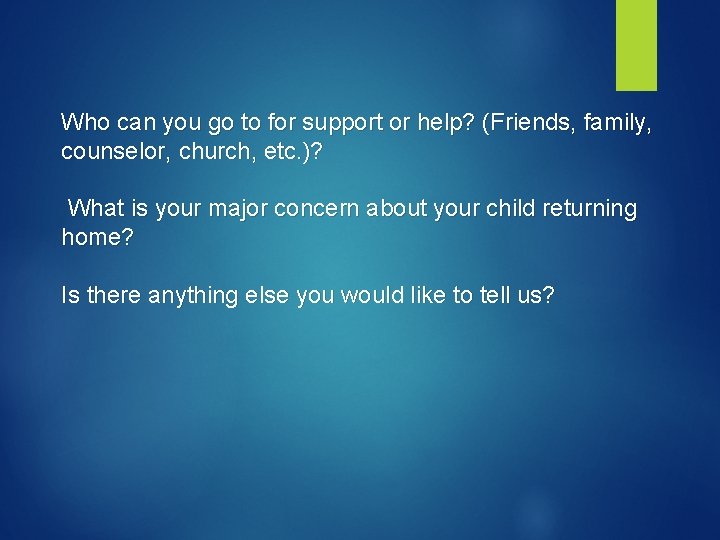 Who can you go to for support or help? (Friends, family, counselor, church, etc.)?

What is your major concern about your child returning home?

Is there anything else you would like to tell us?